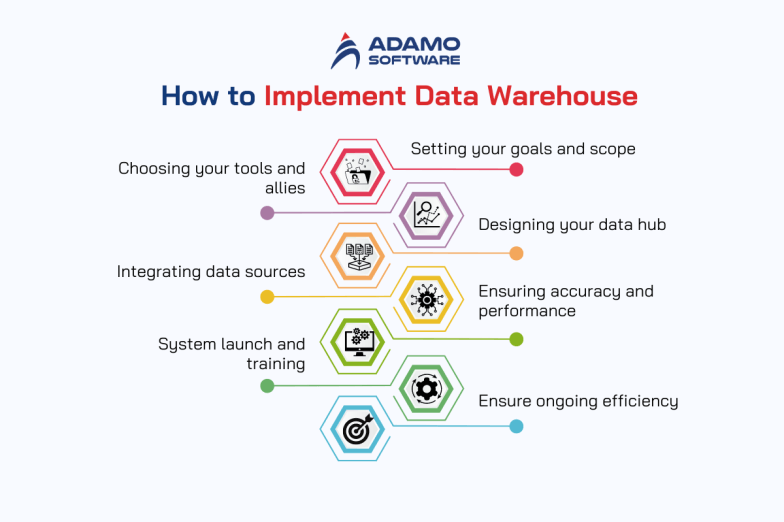 ADAMO SOFTWARE

How to Implement Data Warehouse

Setting your goals and scope

Choosing your tools and allies

Designing your data hub

Integrating data sources

Ensuring accuracy and performance

System launch and training

Ensure ongoing efficiency